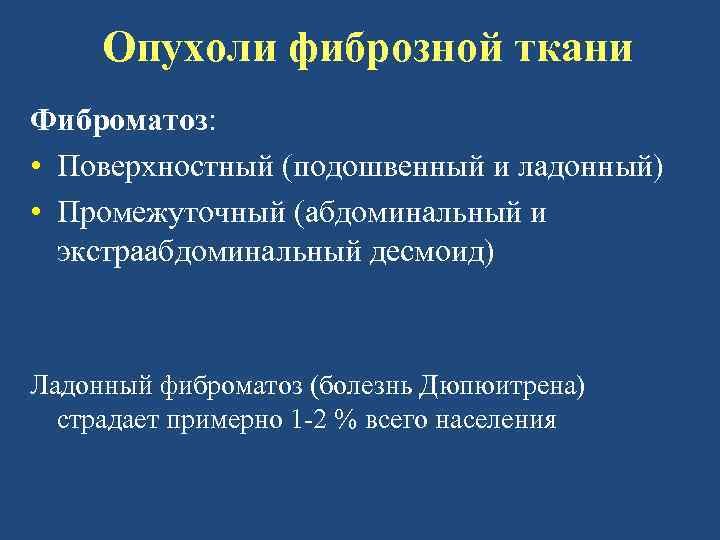 Опухоли фиброзной ткани

Фиброматоз:

• Поверхностный (подошвенный и ладонный)
• Промежуточный (абдоминальный и экстраабдоминальный десмоид)

Ладонный фиброматоз (болезнь Дюпюитрена) страдает примерно 1-2 % всего населения